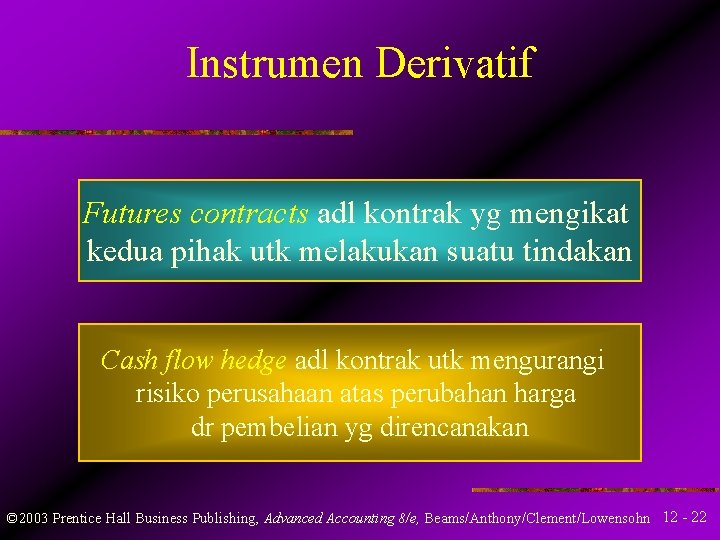 Instrumen Derivatif

Futures contracts adl kontrak yg mengikat kedua pihak utk melakukan suatu tindakan

Cash flow hedge adl kontrak utk mengurangi risiko perusahaan atas perubahan harga dr pembelian yg direncanakan

©2003 Prentice Hall Business Publishing, Advanced Accounting 8/e, Beams/Anthony/Clement/Lowensohn 12 - 22